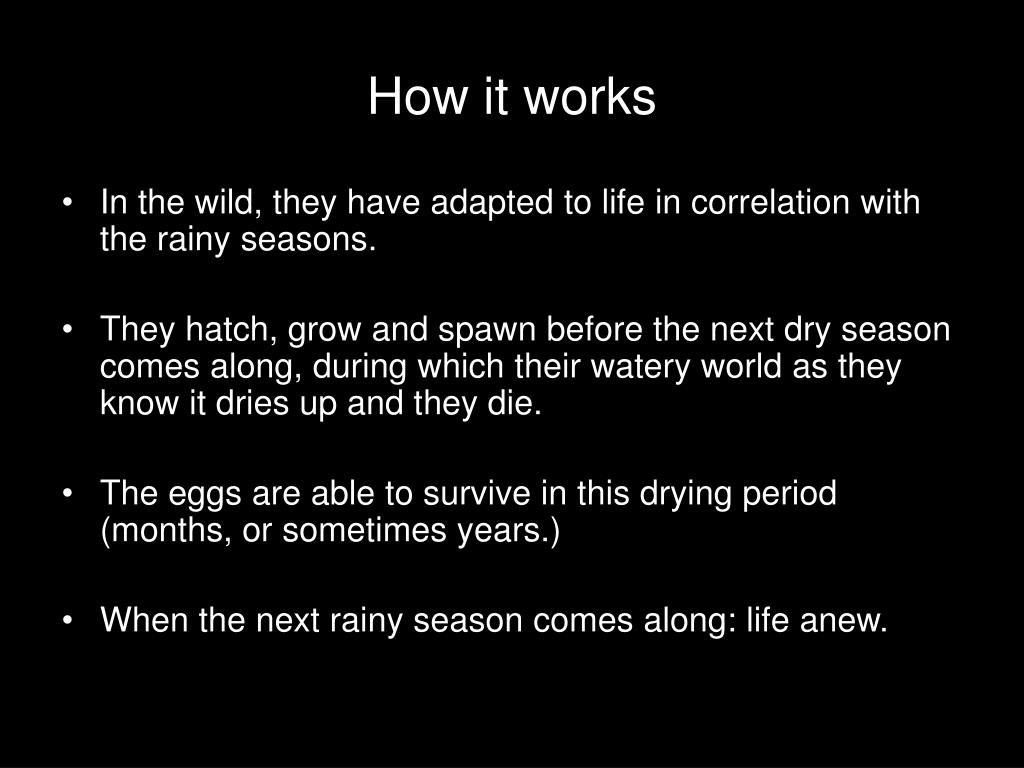 How it works

• In the wild, they have adapted to life in correlation with the rainy seasons.

• They hatch, grow and spawn before the next dry season comes along, during which their watery world as they know it dries up and they die.

• The eggs are able to survive in this drying period (months, or sometimes years.)

• When the next rainy season comes along: life anew.